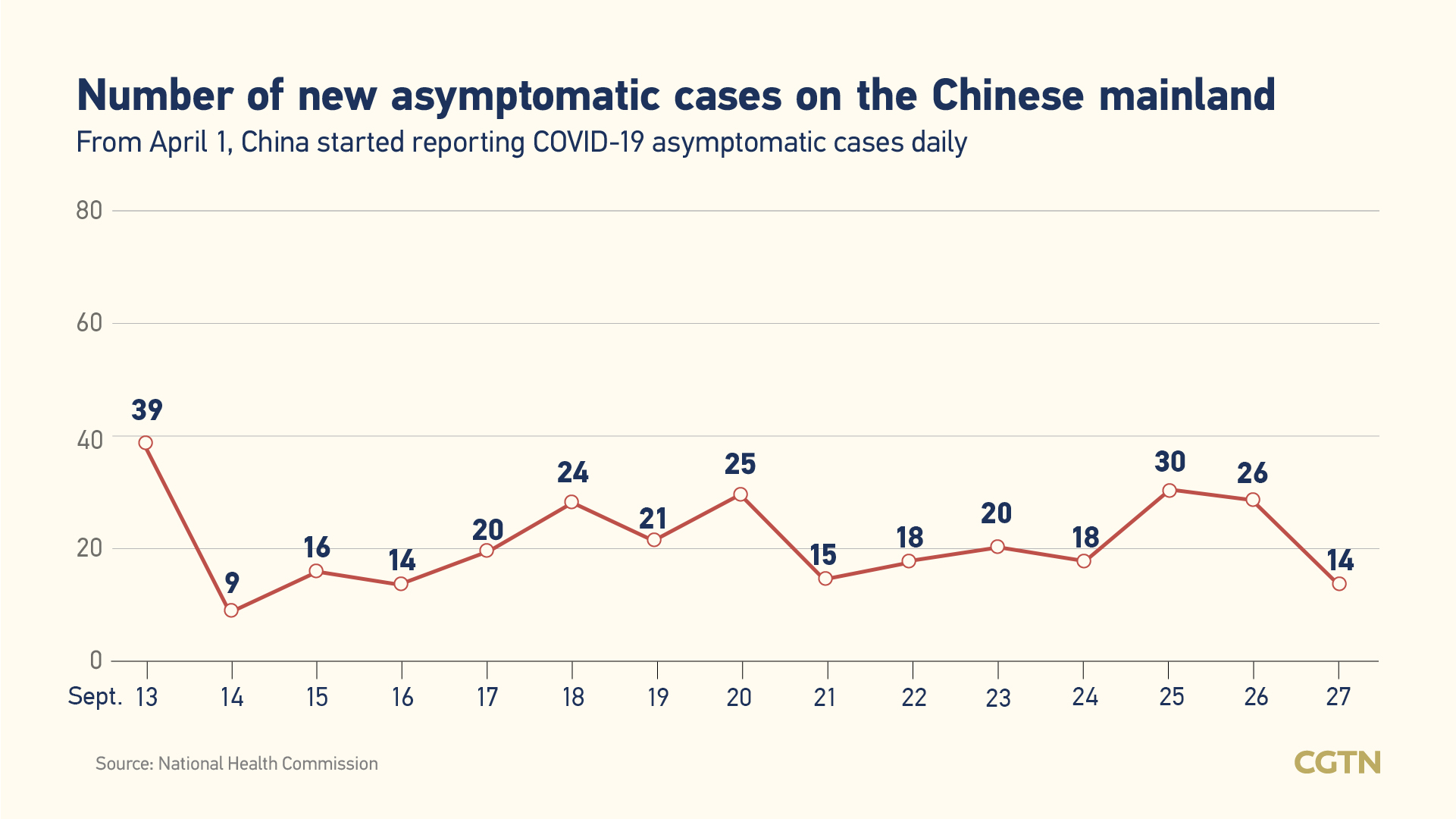 Number of new asymptomatic cases on the Chinese mainland

From April 1, China started reporting COVID-19 asymptomatic cases daily

80
60
40
20
0

39
9
16
14
20
24
21
25
15
18
20
18
30
26
14

Sept. 13 14 15 16 17 18 19 20 21 22 23 24 25 26 27

Source: National Health Commission

CGTN